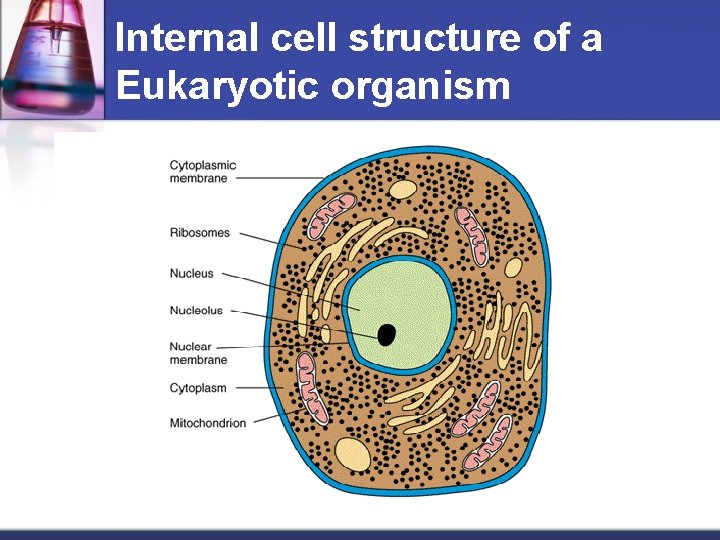 Internal cell structure of a Eukaryotic organism

Cytoplasmic membrane

Ribosomes

Nucleus

Nucleolus

Nuclear membrane

Cytoplasm

Mitochondrion